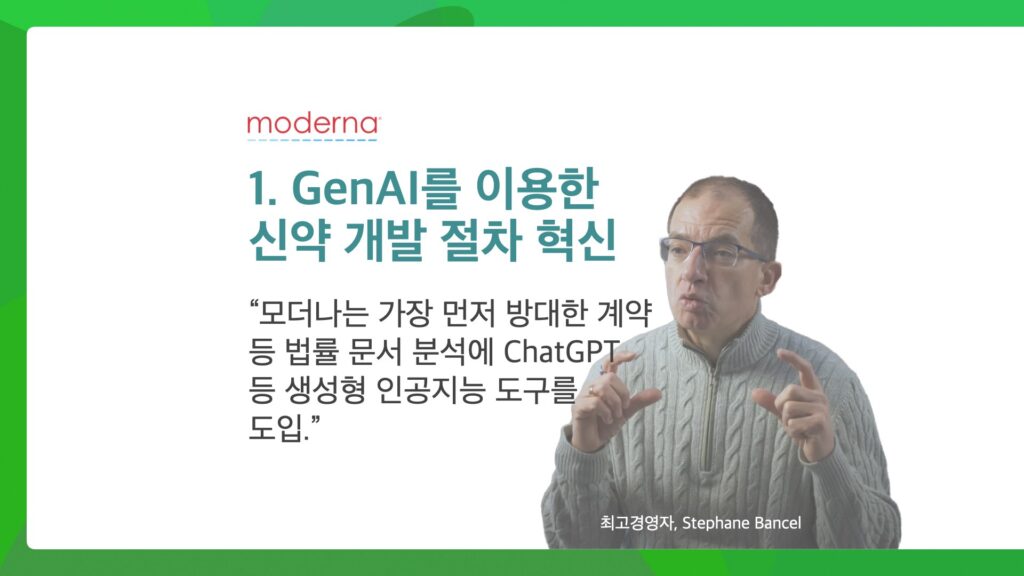 moderna

1. GenAI를 이용한 신약 개발 절차 혁신

“모더나는 가장 먼저 방대한 계약 등 법률 문서 분석에 ChatGPT 등 생성형 인공지능 도구를 도입.”

최고경영자, Stephane Bancel